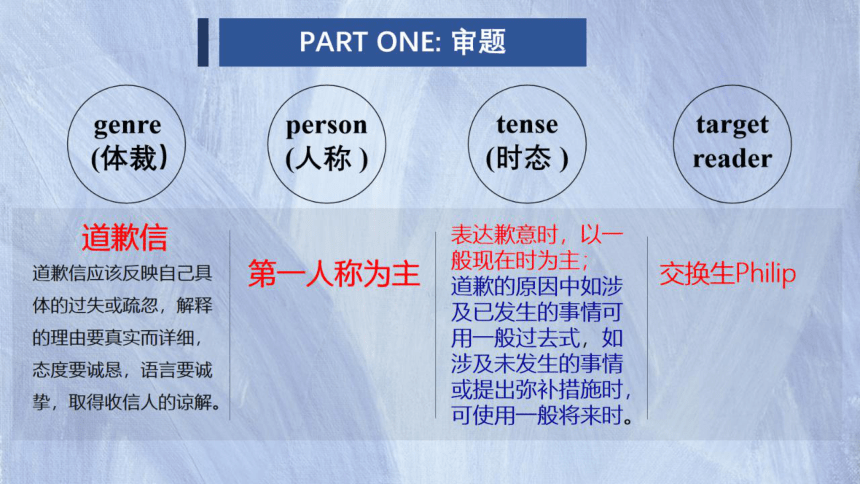 PART ONE: 审题

genre
(体裁)

person
(人称 )

tense
(时态 )

target
reader

道歉信
道歉信应该反映自己具体的过失或疏忽，解释的理由要真实而详细，态度要诚恳，语言要诚挚，取得收信人的谅解。

第一人称为主

表达歉意时，以一般现在时为主；
道歉的原因中如涉及已发生的事情可用一般过去式，如涉及未发生的事情或提出弥补措施时，可使用一般将来时。

交换生Philip